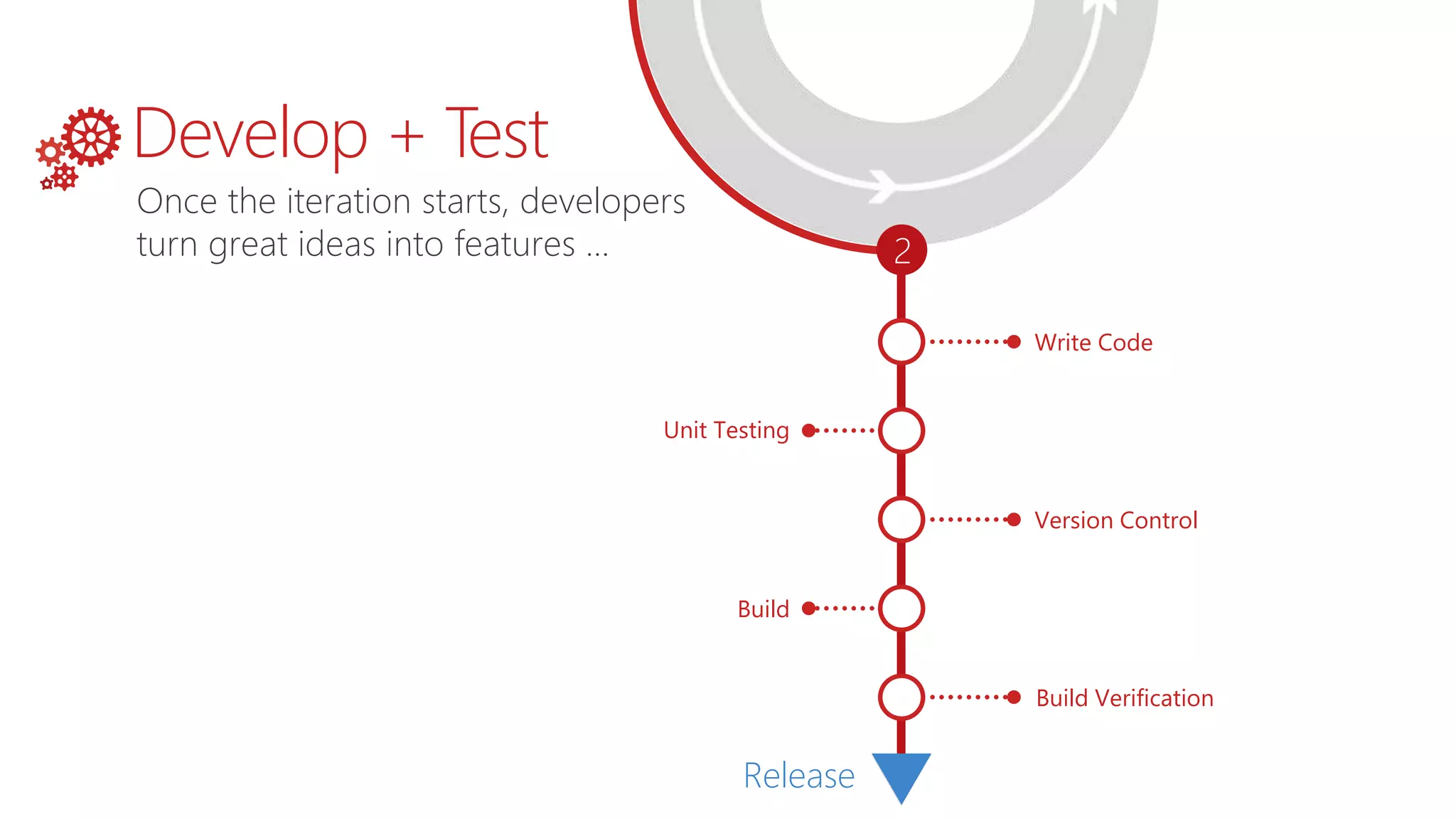 Develop + Test

Once the iteration starts, developers turn great ideas into features …

2

Write Code

Unit Testing

Version Control

Build

Build Verification

Release